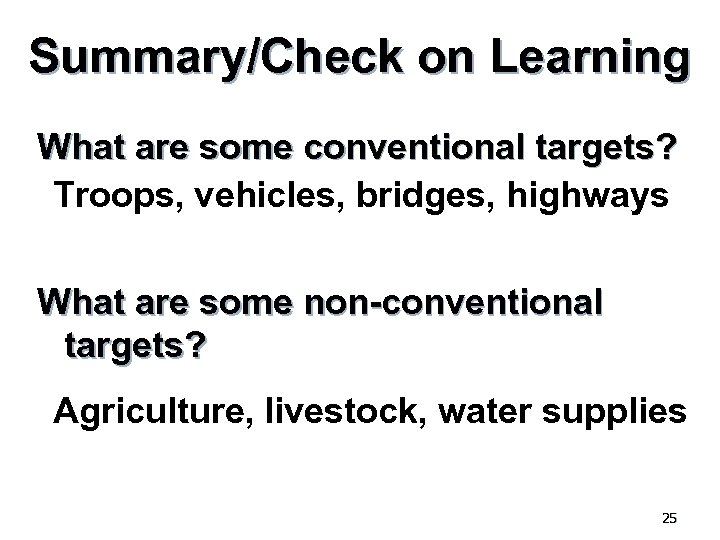 Summary/Check on Learning

What are some conventional targets?

Troops, vehicles, bridges, highways

What are some non-conventional targets?

Agriculture, livestock, water supplies

25